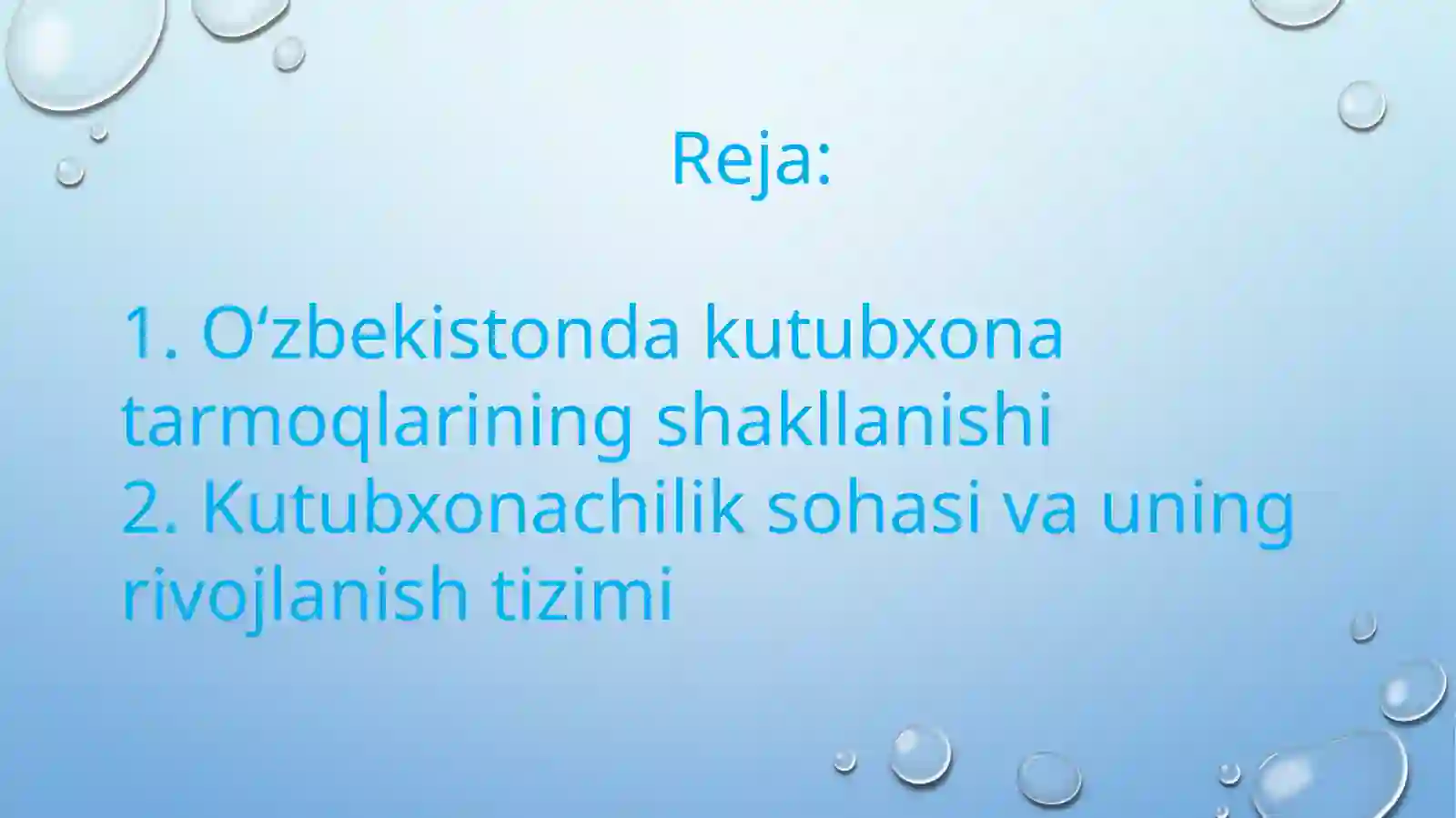 Reja:

1. O‘zbekistonda kutubxona tarmoqlarining shakllanishi
2. Kutubxonachilik sohasi va uning rivojlanish tizimi